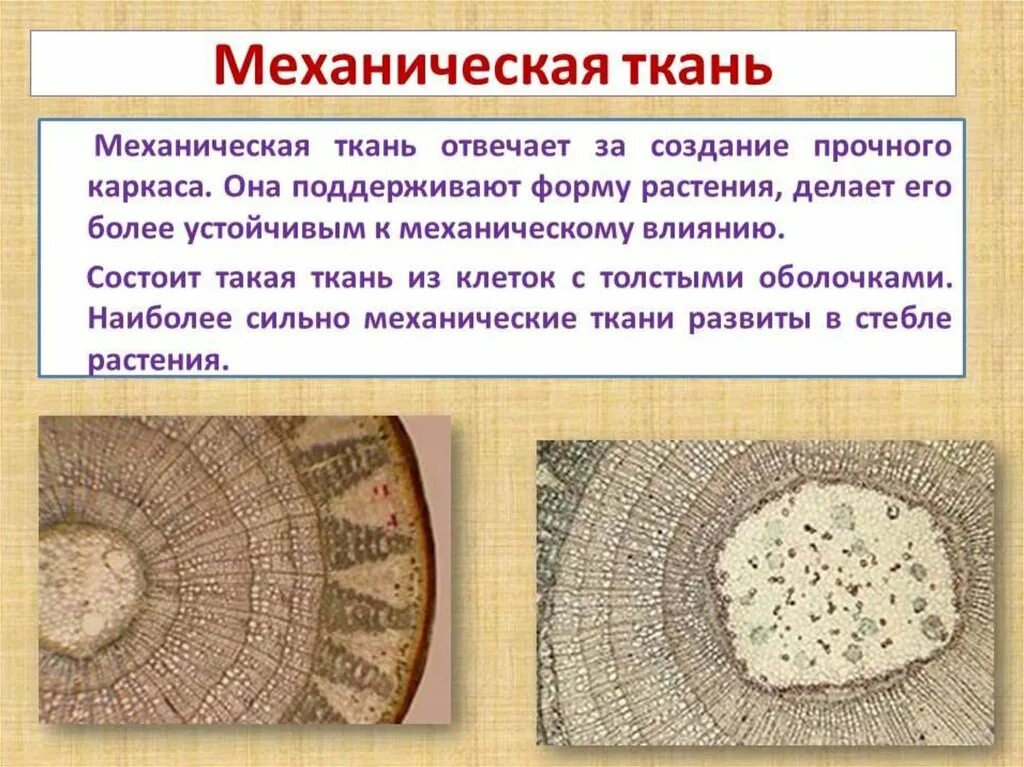 Механическая ткань

Механическая ткань отвечает за создание прочного каркаса. Она поддерживают форму растения, делает его более устойчивым к механическому влиянию.

Состоит такая ткань из клеток с толстыми оболочками. Наиболее сильно механические ткани развиты в стебле растения.